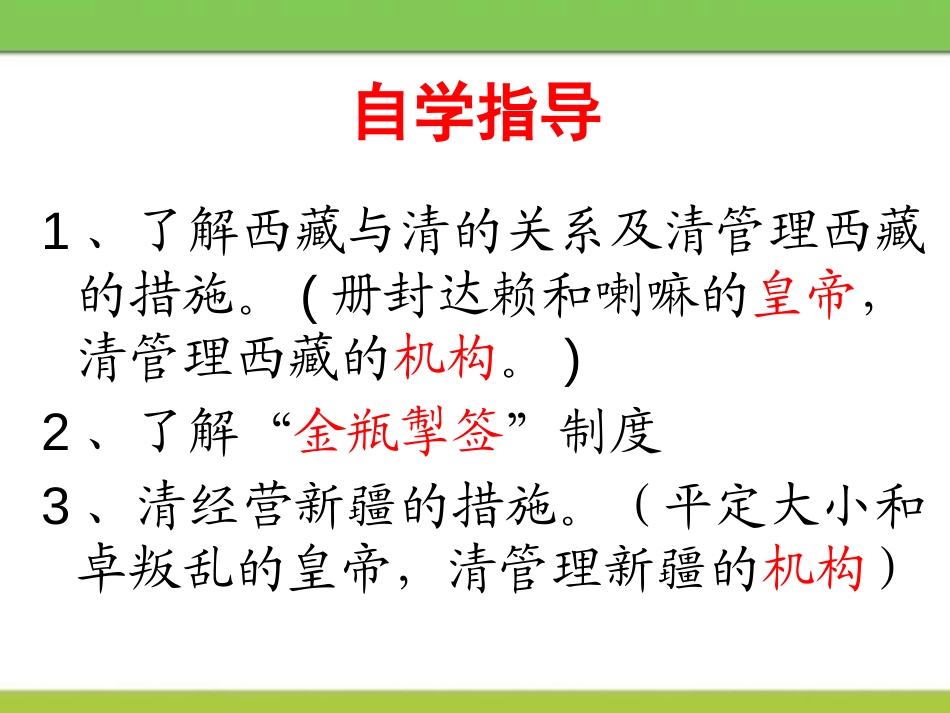 自学指导

1、了解西藏与清的关系及清管理西藏的措施。(册封达赖和喇嘛的皇帝，清管理西藏的机构。)

2、了解“金瓶掣签”制度

3、清经营新疆的措施。（平定大小和卓叛乱的皇帝，清管理新疆的机构）